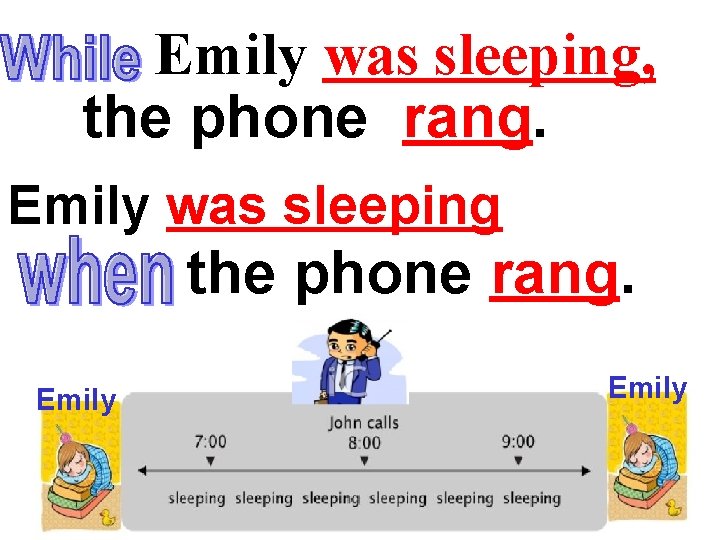 While Emily was sleeping, the phone rang.

Emily was sleeping when the phone rang.

Emily

John calls

7:00

8:00

9:00

sleeping sleeping sleeping sleeping sleeping sleeping

Emily